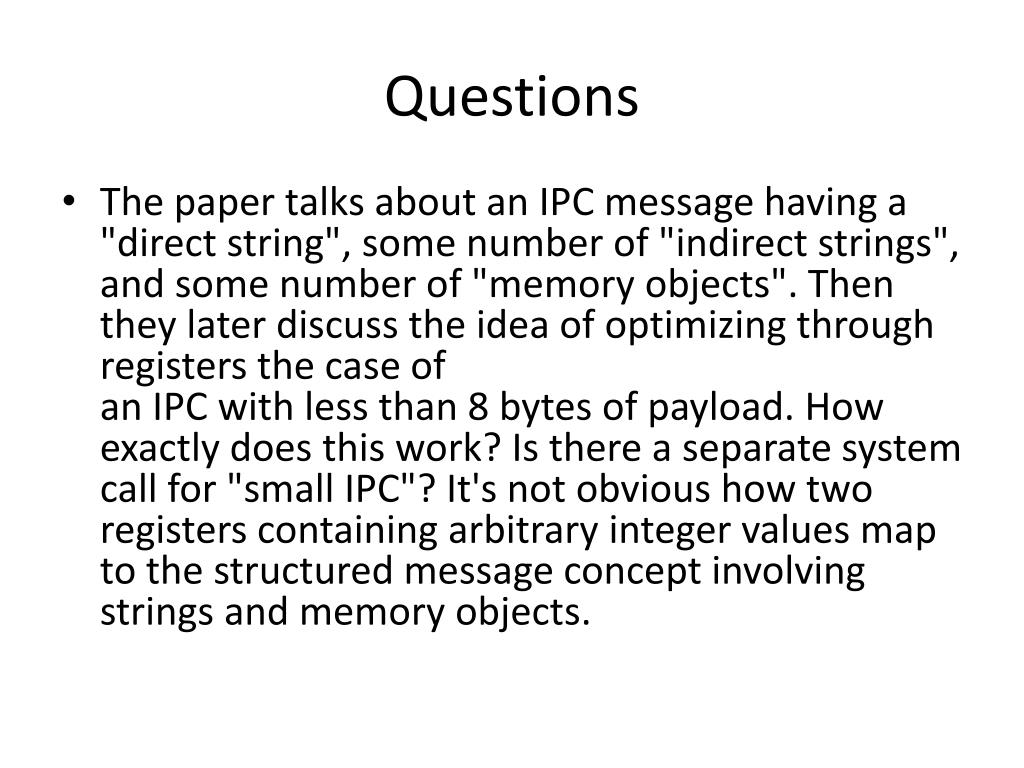 Questions

• The paper talks about an IPC message having a "direct string", some number of "indirect strings", and some number of "memory objects". Then they later discuss the idea of optimizing through registers the case of
an IPC with less than 8 bytes of payload. How exactly does this work? Is there a separate system call for "small IPC"? It's not obvious how two registers containing arbitrary integer values map to the structured message concept involving strings and memory objects.